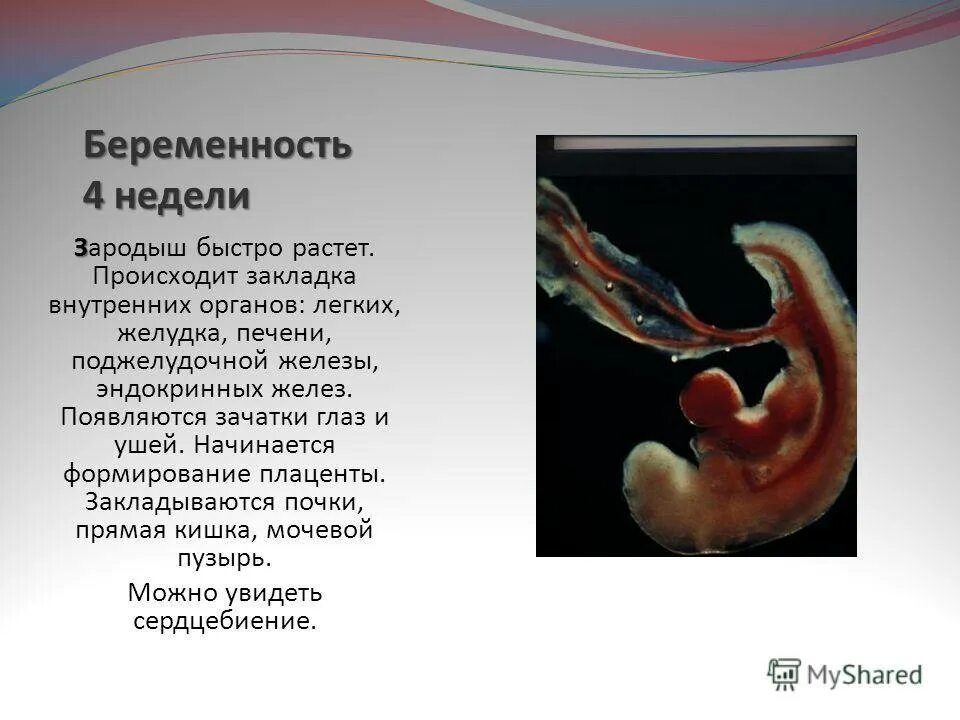 Беременность 4 недели

Зародыш быстро растет. Происходит закладка внутренних органов: легких, желудка, печени, поджелудочной железы, эндокринных желез. Появляются зачатки глаз и ушей. Начинается формирование плаценты. Закладываются почки, прямая кишка, мочевой пузырь.

Можно увидеть сердцебиение.

MyShared